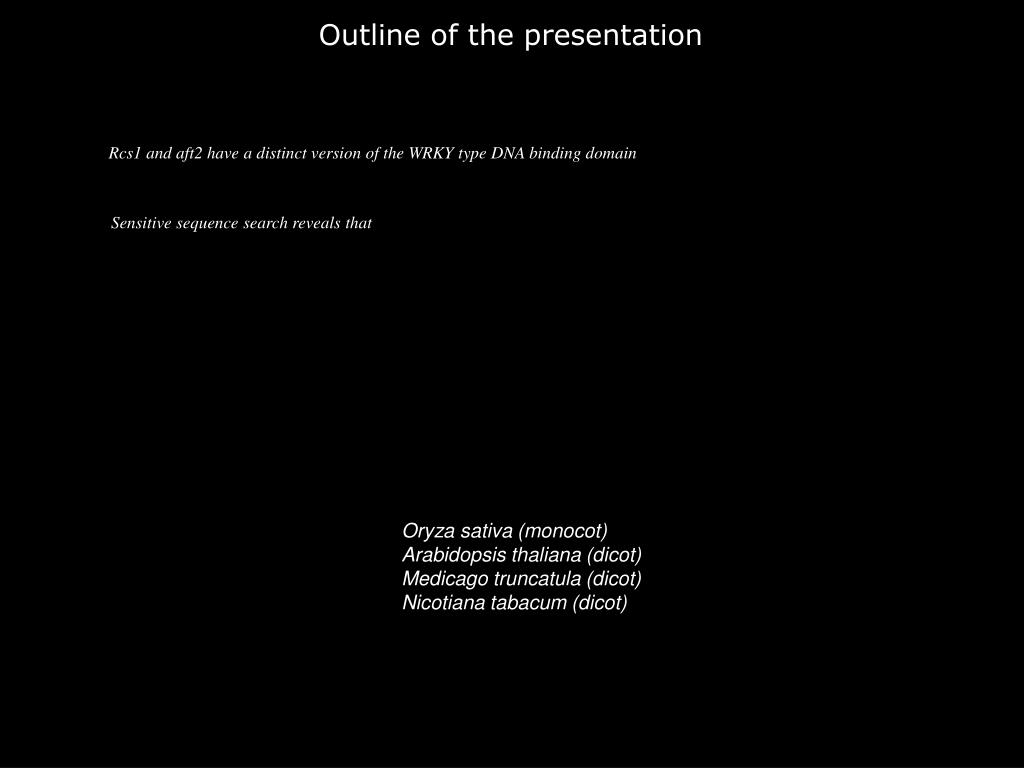 Outline of the presentation

Rcs1 and aft2 have a distinct version of the WRKY type DNA binding domain

Sensitive sequence search reveals that

Oryza sativa (monocot)
Arabidopsis thaliana (dicot)
Medicago truncatula (dicot)
Nicotiana tabacum (dicot)